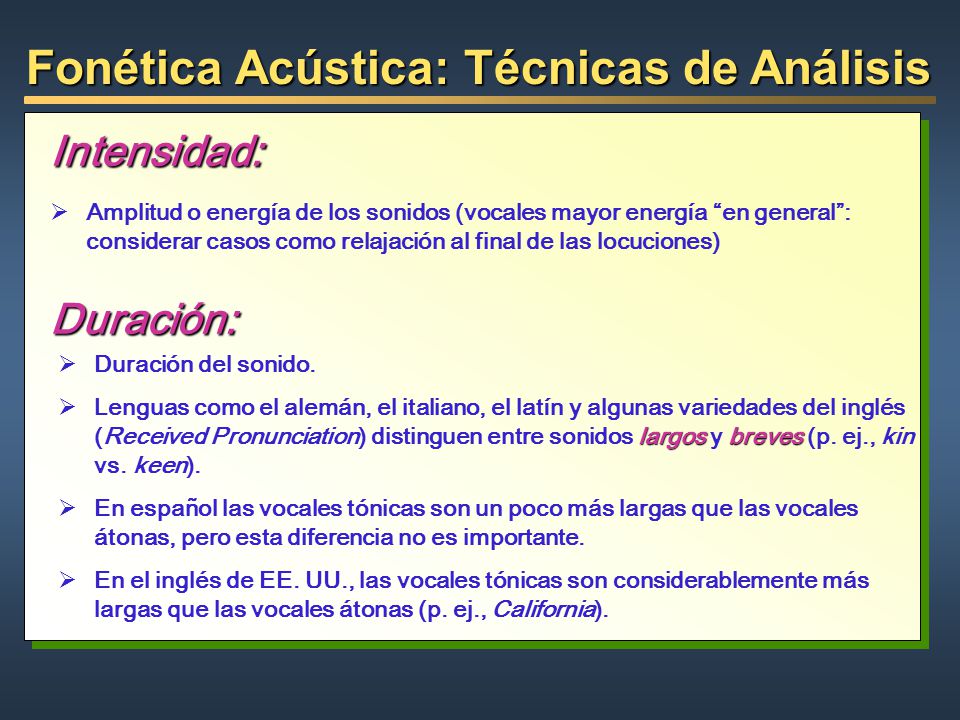 Fonética Acústica: Técnicas de Análisis

Intensidad:

➢ Amplitud o energía de los sonidos (vocales mayor energía “en general”: considerar casos como relajación al final de las locuciones)

Duración:

➢ Duración del sonido.

➢ Lenguas como el alemán, el italiano, el latín y algunas variedades del inglés (Received Pronunciation) distinguen entre sonidos largos y breves (p. ej., kin vs. keen).

➢ En español las vocales tónicas son un poco más largas que las vocales átonas, pero esta diferencia no es importante.

➢ En el inglés de EE. UU., las vocales tónicas son considerablemente más largas que las vocales átonas (p. ej., California).